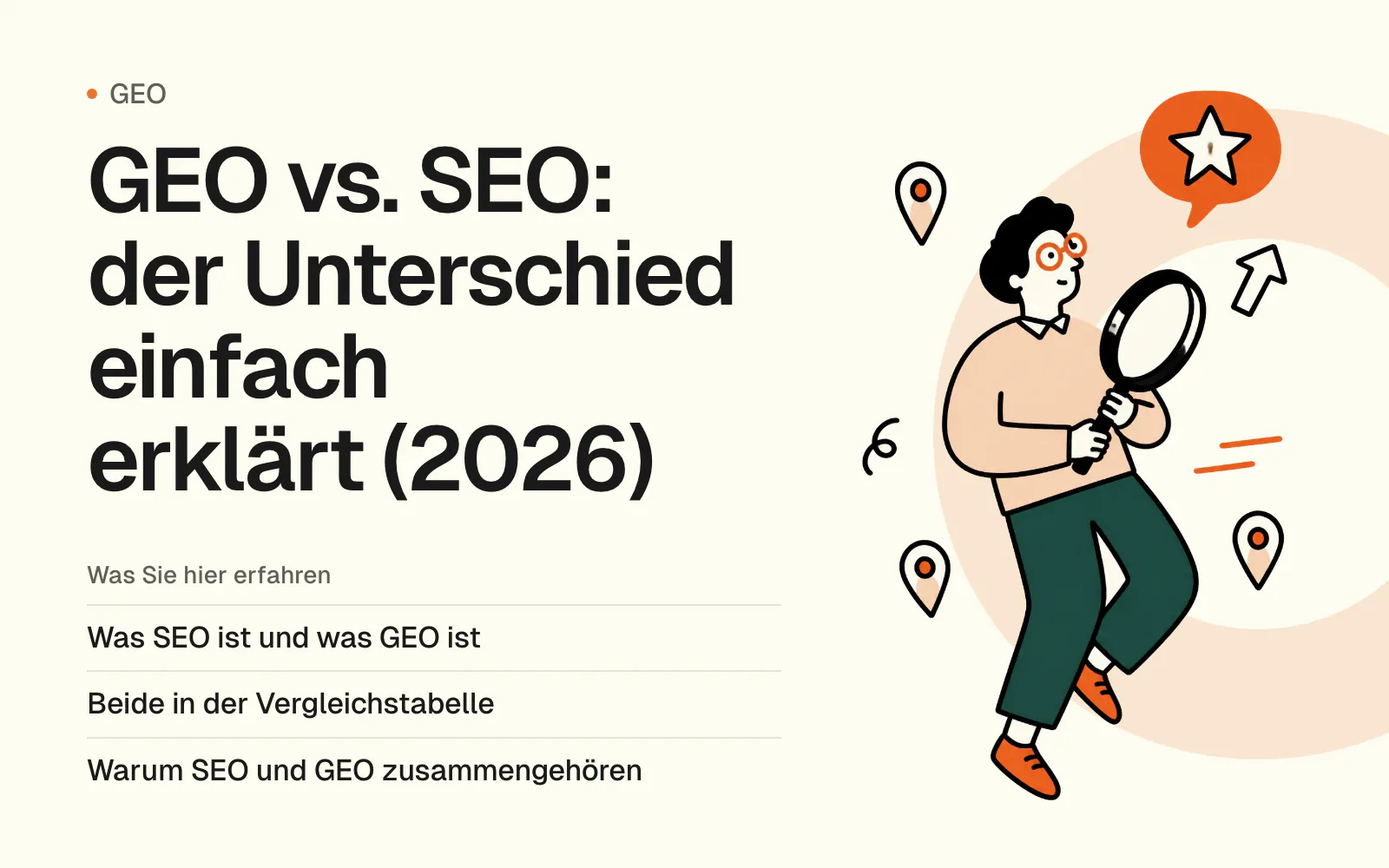 • GEO

GEO vs. SEO: der Unterschied einfach erklärt (2026)

Was Sie hier erfahren

Was SEO ist und was GEO ist

Beide in der Vergleichstabelle

Warum SEO und GEO zusammengehören